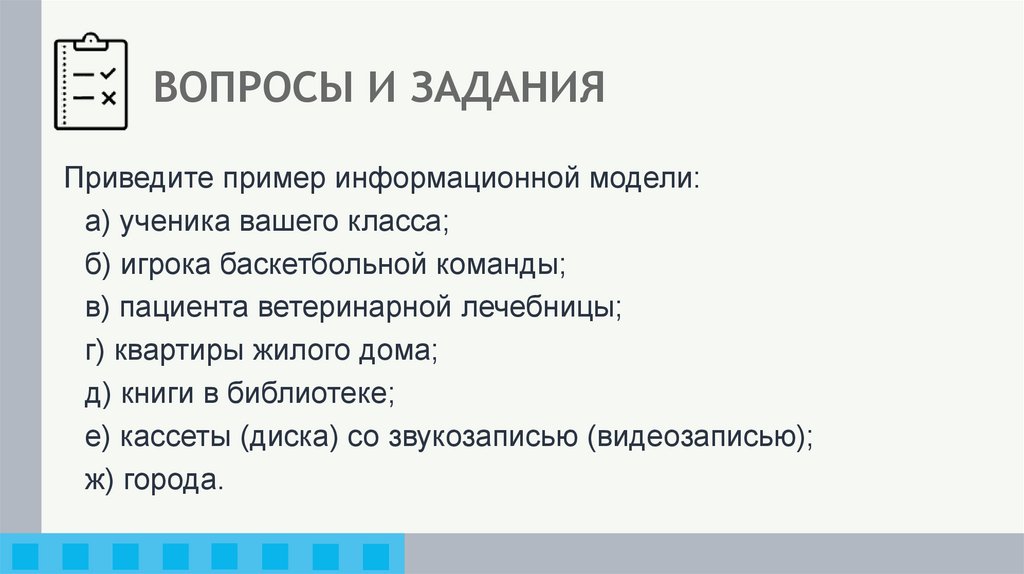 ВОПРОСЫ И ЗАДАНИЯ

Приведите пример информационной модели:
а) ученика вашего класса;
б) игрока баскетбольной команды;
в) пациента ветеринарной лечебницы;
г) квартиры жилого дома;
д) книги в библиотеке;
е) кассеты (диска) со звукозаписью (видеозаписью);
ж) города.